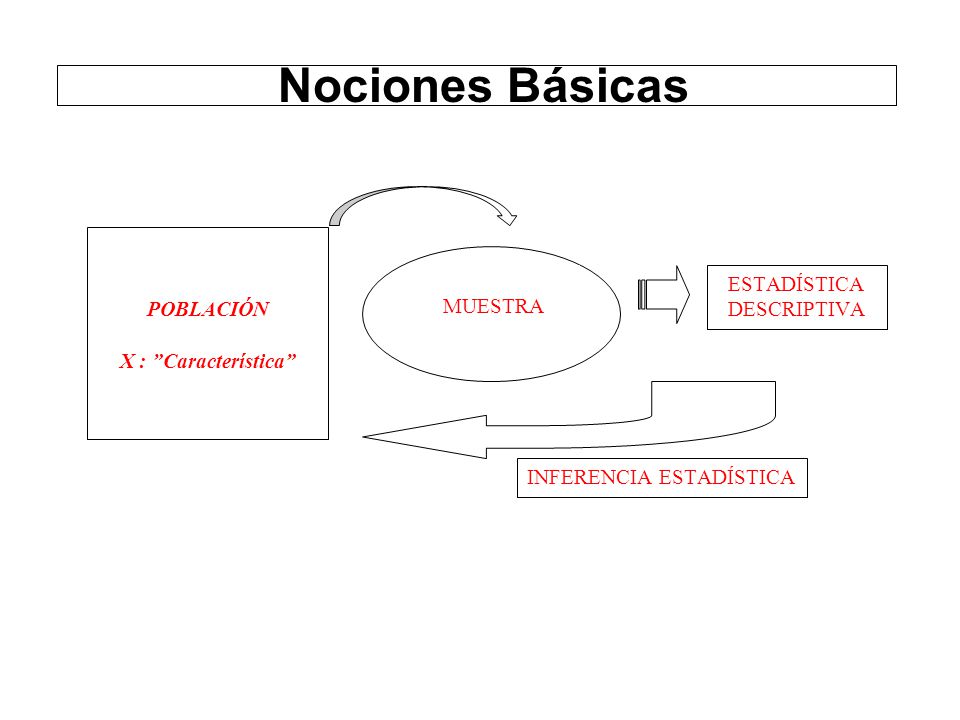 Nociones Básicas

POBLACIÓN

X : ”Característica”

MUESTRA

ESTADÍSTICA
DESCRIPTIVA

INFERENCIA ESTADÍSTICA